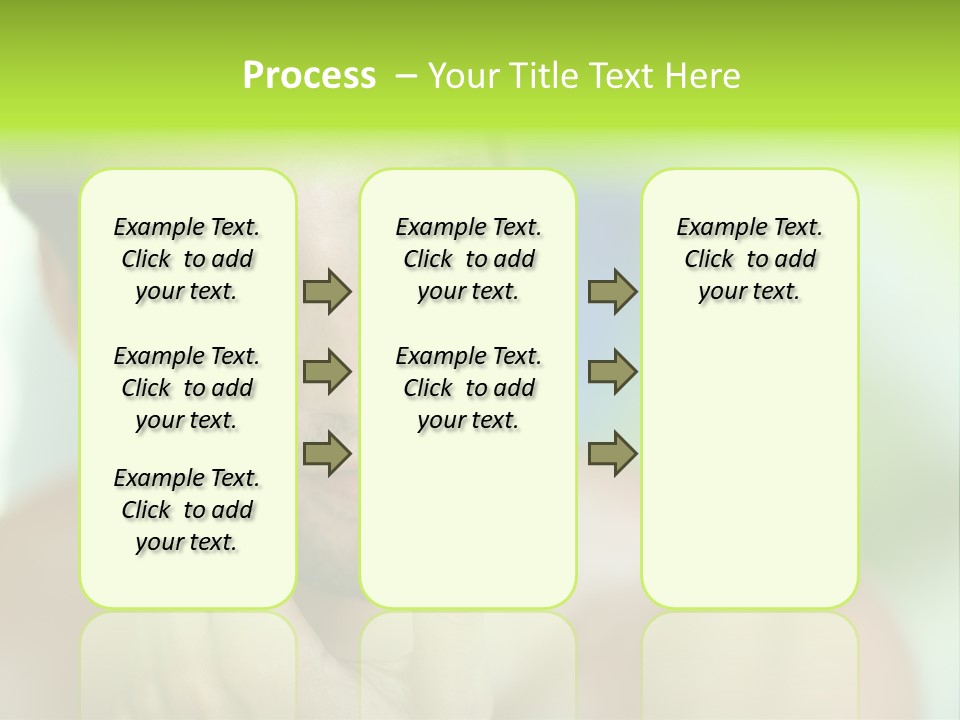 Process – Your Title Text Here

Example Text. Click to add your text.

Example Text. Click to add your text.

Example Text. Click to add your text.

Example Text. Click to add your text.

Example Text. Click to add your text.

Example Text. Click to add your text.